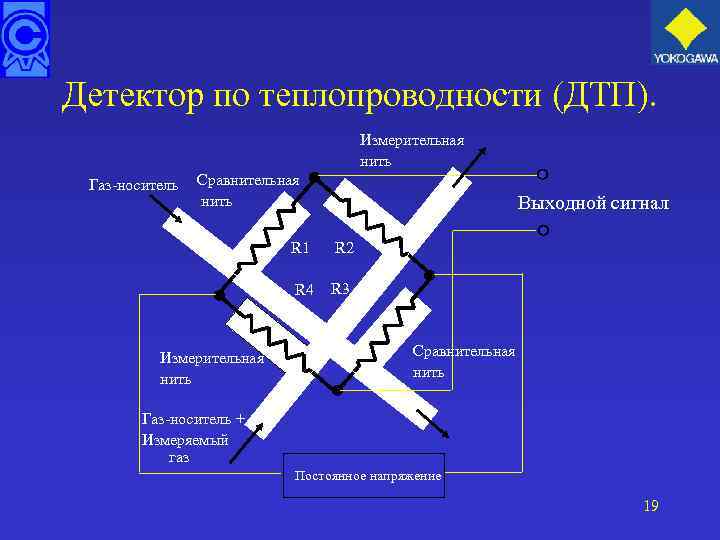 YOKOGAWA

Детектор по теплопроводности (ДТП).

Измерительная нить

Газ-носитель

Сравнительная нить

Выходной сигнал

R1

R2

R4

R3

Измерительная нить

Сравнительная нить

Газ-носитель + Измеряемый газ

Постоянное напряжение

19